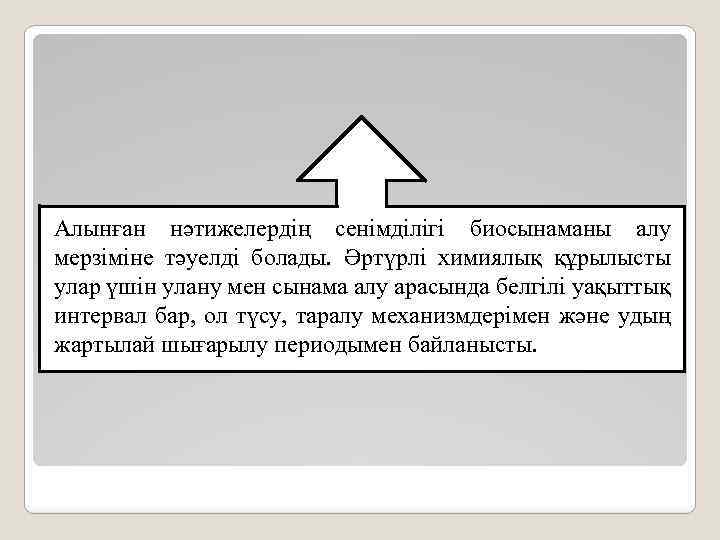 Алынған нәтижелердің сенімділігі биосынаманы алу мерзіміне тәуелді болады. Әртүрлі химиялық құрылысты улар үшін улану мен сынама алу арасында белгілі уақыттық интервал бар, ол түсу, таралу механизмдерімен және удың жартылай шығарылу периодымен байланысты.